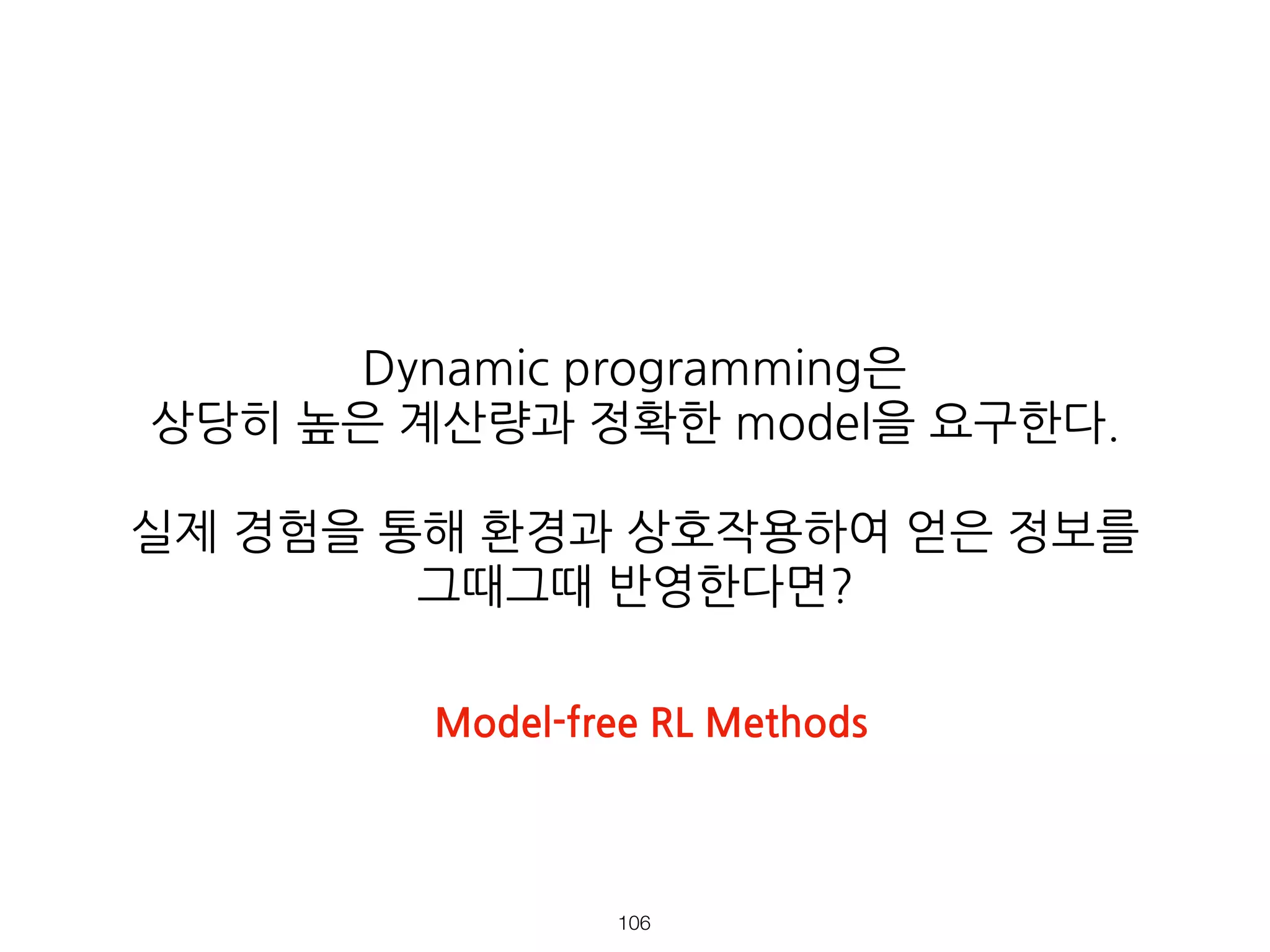 Dynamic programming은
상당히 높은 계산량과 정확한 model을 요구한다.

실제 경험을 통해 환경과 상호작용하여 얻은 정보를 그때그때 반영한다면?

Model-free RL Methods

106